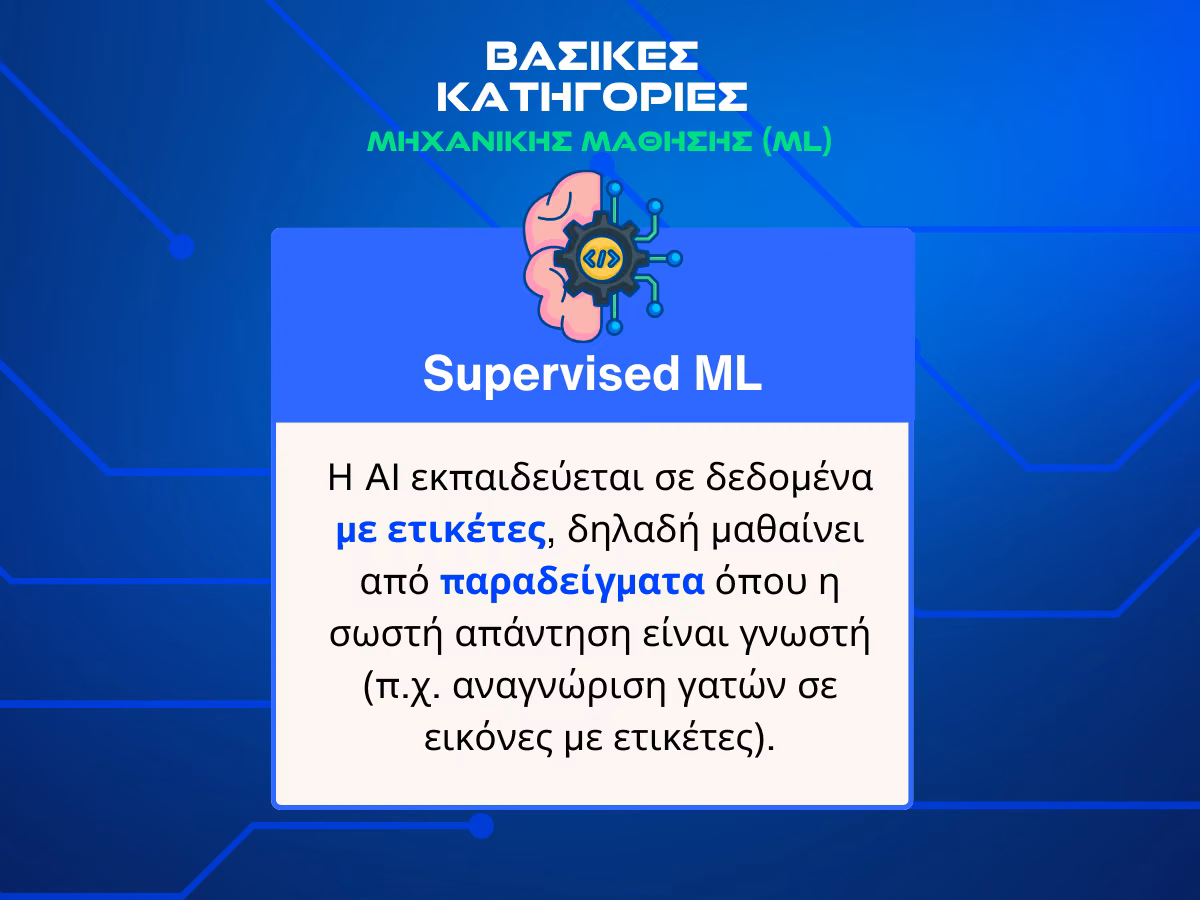 ΒΑΣΙΚΕΣ ΚΑΤΗΓΟΡΙΕΣ
ΜΗΧΑΝΙΚΗΣ ΜΑΘΗΣΗΣ (ML)

</>

Supervised ML

Η AI εκπαιδεύεται σε δεδομένα με ετικέτες, δηλαδή μαθαίνει από παραδείγματα όπου η σωστή απάντηση είναι γνωστή (π.χ. αναγνώριση γατών σε εικόνες με ετικέτες).